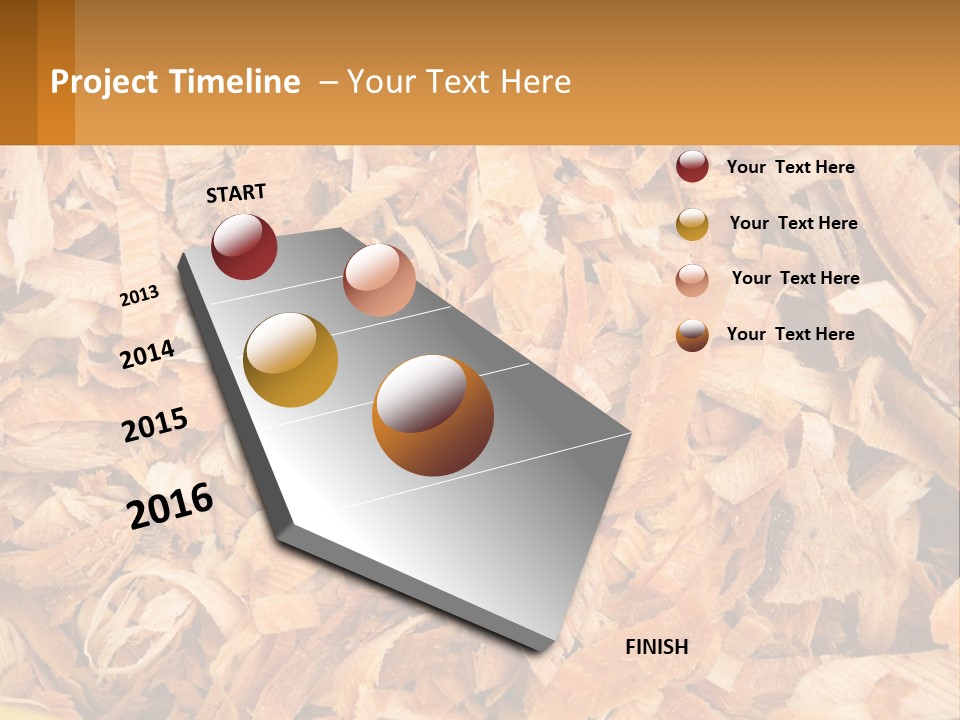 Project Timeline – Your Text Here

START

2013

2014

2015

2016

FINISH

Your Text Here

Your Text Here

Your Text Here

Your Text Here